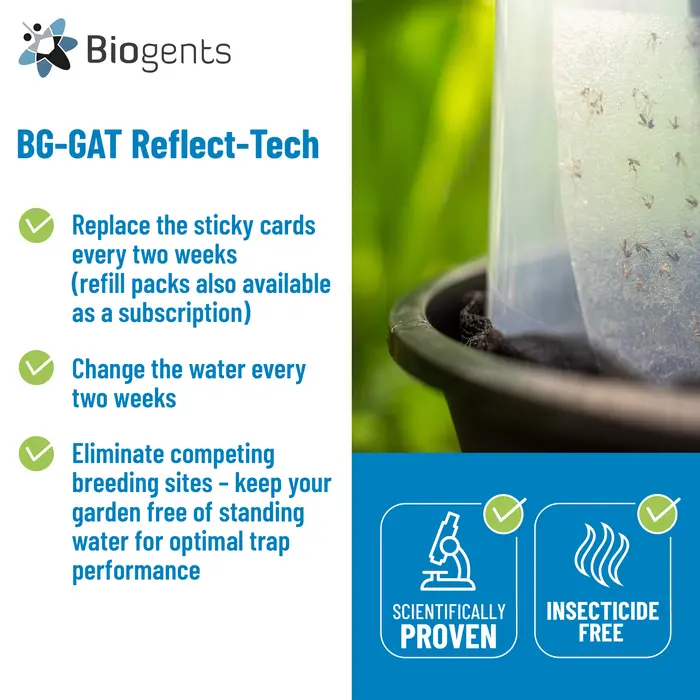 Biogents

BG-GAT Reflect-Tech

Replace the sticky cards every two weeks (refill packs also available as a subscription)

Change the water every two weeks

Eliminate competing breeding sites – keep your garden free of standing water for optimal trap performance

SCIENTIFICALLY PROVEN

INSECTICIDE FREE